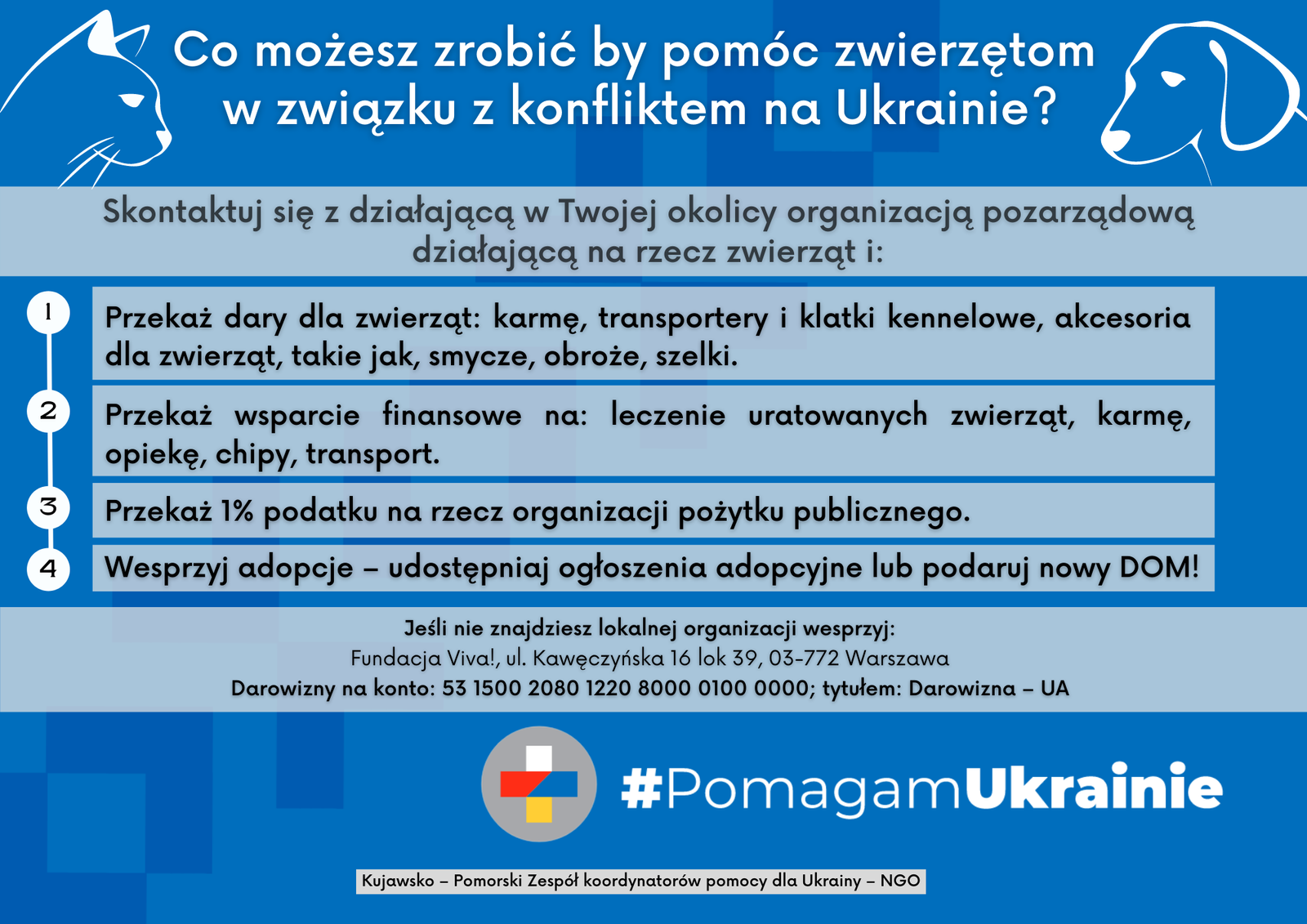 Co możesz zrobić by pomóc zwierzętom w związku z konfliktem na Ukrainie?

Skontaktuj się z działającą w Twojej okolicy organizacją pozarządową działającą na rzecz zwierząt i:

1 Przekaż dary dla zwierząt: karmę, transportery i klatki kennelowe, akcesoria dla zwierząt, takie jak, smycze, obroże, szelki.

2 Przekaż wsparcie finansowe na: leczenie uratowanych zwierząt, karmę, opiekę, chipy, transport.

3 Przekaż 1% podatku na rzecz organizacji pożytku publicznego.

4 Wesprzyj adopcje – udostępniaj ogłoszenia adopcyjne lub podaruj nowy DOM!

Jeśli nie znajdziesz lokalnej organizacji wesprzyj:
Fundacja Viva!, ul. Kawęczyńska 16 lok 39, 03-772 Warszawa
Darowizny na konto: 53 1500 2080 1220 8000 0100 0000; tytułem: Darowizna – UA

#PomagamUkrainie

Kujawsko – Pomorski Zespół koordynatorów pomocy dla Ukrainy – NGO